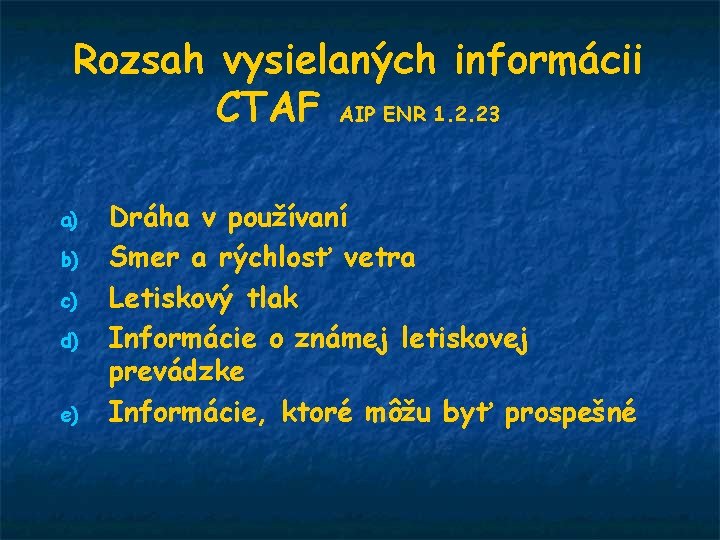 Rozsah vysielaných informácii CTAF AIP ENR 1.2.23

a) Dráha v používaní
b) Smer a rýchlosť vetra
c) Letiskový tlak
d) Informácie o známej letiskovej prevádzke
e) Informácie, ktoré môžu byť prospešné